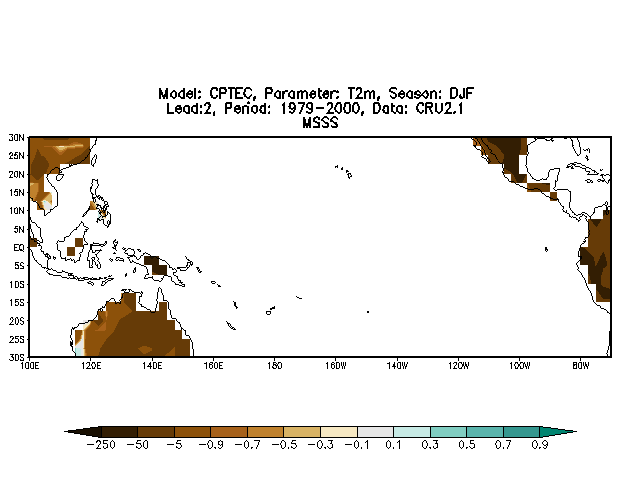 Model: CPTEC, Parameter: T2m, Season: DJF
Lead:2, Period: 1979-2000, Data: CRU2.1
MSSS

30N
25N
20N
15N
10N
5N
EQ
5S
10S
15S
20S
25S
30S

100E 120E 140E 160E 180 160W 140W 120W 100W 80W

-250 -50 -5 -0.9 -0.7 -0.5 -0.3 -0.1 0.1 0.3 0.5 0.7 0.9